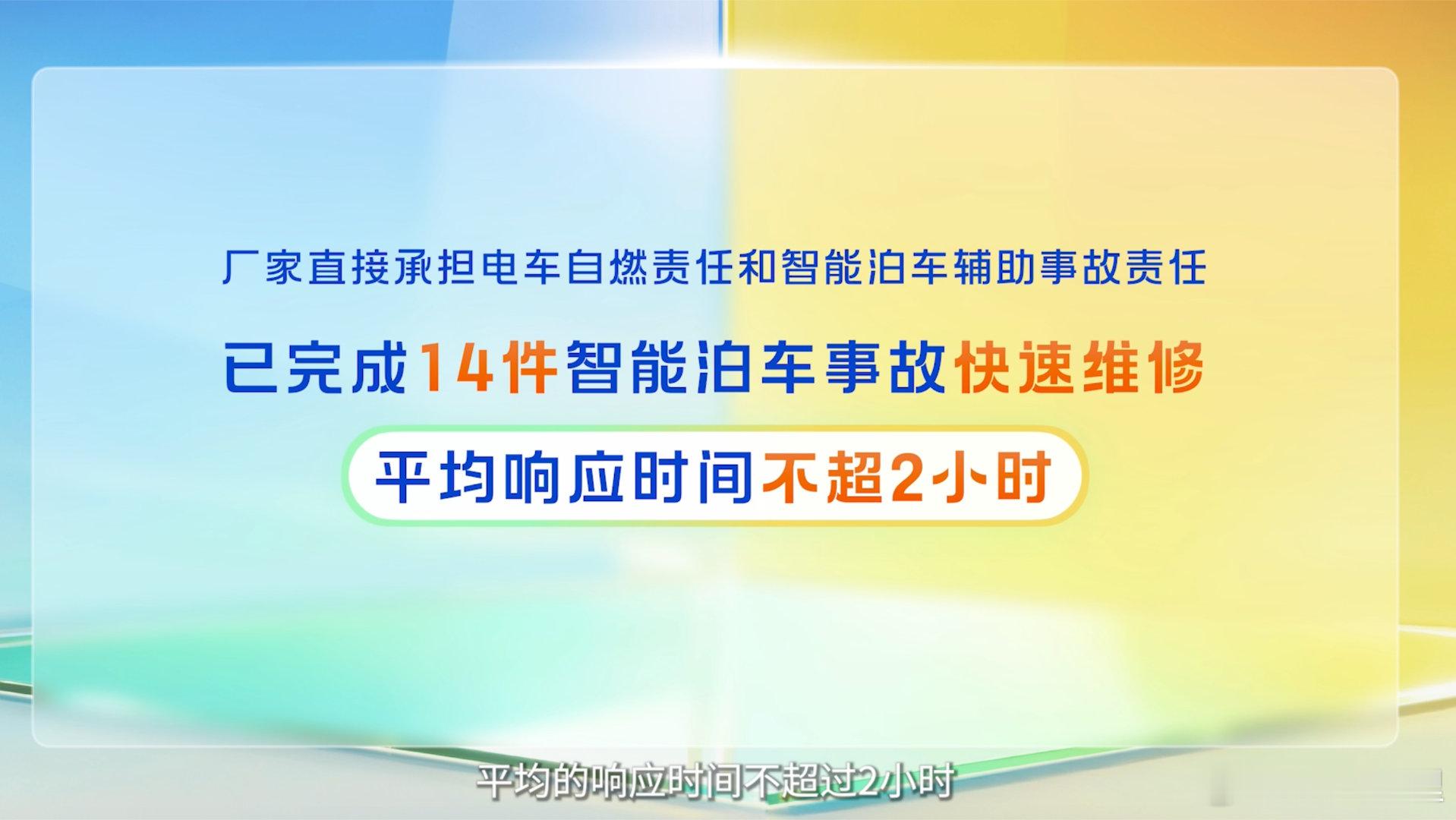 厂家直接承担电车自燃责任和智能泊车辅助事故责任

已完成14件智能泊车事故快速维修

平均响应时间不超2小时

平均的响应时间不超过2小时